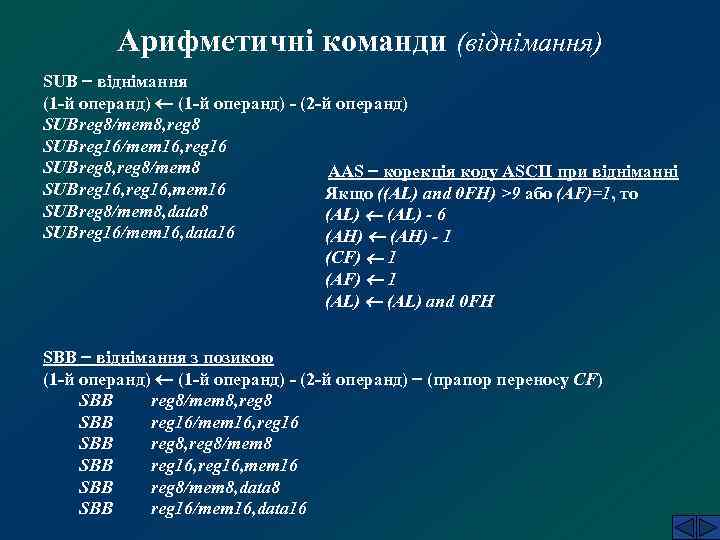 Арифметичні команди (віднімання)

SUB − віднімання
(1-й операнд) ← (1-й операнд) - (2-й операнд)
SUBreg8/mem8,reg8
SUBreg16/mem16,reg16
SUBreg8,reg8/mem8
SUBreg16,reg16,mem16
SUBreg8/mem8,data8
SUBreg16/mem16,data16

AAS − корекція коду ASCII при відніманні
Якщо ((AL) and 0FH) >9 або (AF)=1, то
(AL) ← (AL) - 6
(AH) ← (AH) - 1
(CF) ← 1
(AF) ← 1
(AL) ← (AL) and 0FH

SBB − віднімання з позикою
(1-й операнд) ← (1-й операнд) - (2-й операнд) − (прапор переносу CF)
SBB reg8/mem8,reg8
SBB reg16/mem16,reg16
SBB reg8,reg8/mem8
SBB reg16,reg16,mem16
SBB reg8/mem8,data8
SBB reg16/mem16,data16